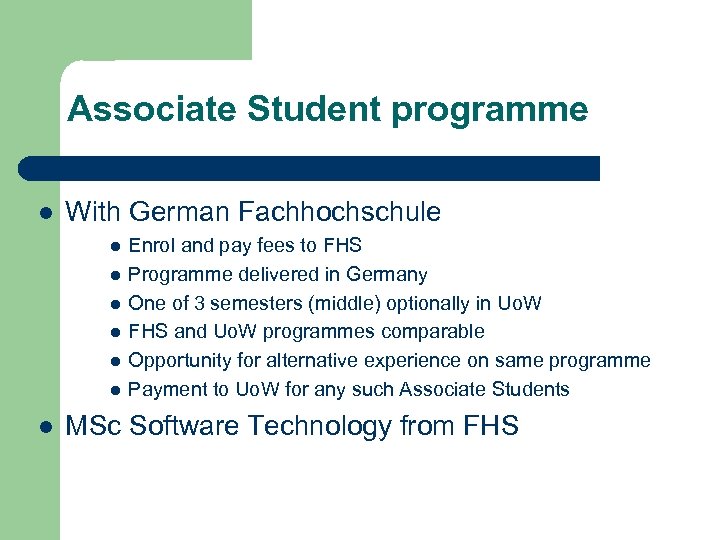 Associate Student programme

- With German Fachhochschule
  - Enrol and pay fees to FHS
  - Programme delivered in Germany
  - One of 3 semesters (middle) optionally in UoW
  - FHS and UoW programmes comparable
  - Opportunity for alternative experience on same programme
  - Payment to UoW for any such Associate Students
- MSc Software Technology from FHS